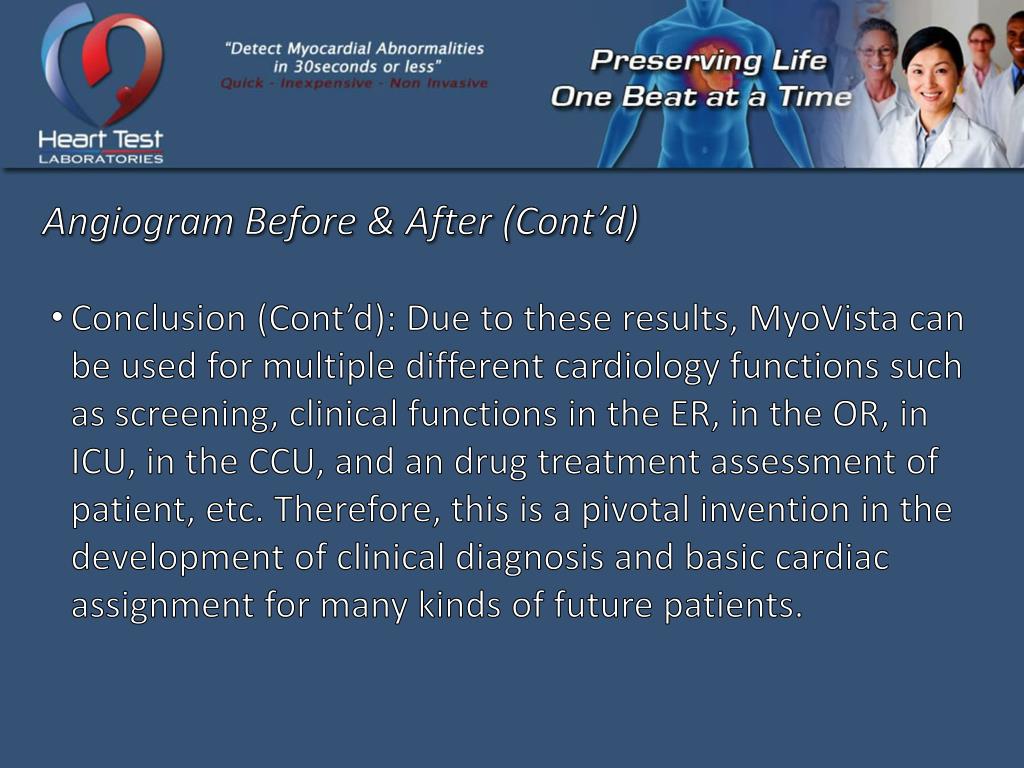 Heart Test
LABORATORIES

"Detect Myocardial Abnormalities in 30seconds or less"
Quick - Inexpensive - Non Invasive

Preserving Life
One Beat at a Time

Angiogram Before & After (Cont'd)

• Conclusion (Cont'd): Due to these results, MyoVista can be used for multiple different cardiology functions such as screening, clinical functions in the ER, in the OR, in ICU, in the CCU, and an drug treatment assessment of patient, etc. Therefore, this is a pivotal invention in the development of clinical diagnosis and basic cardiac assignment for many kinds of future patients.